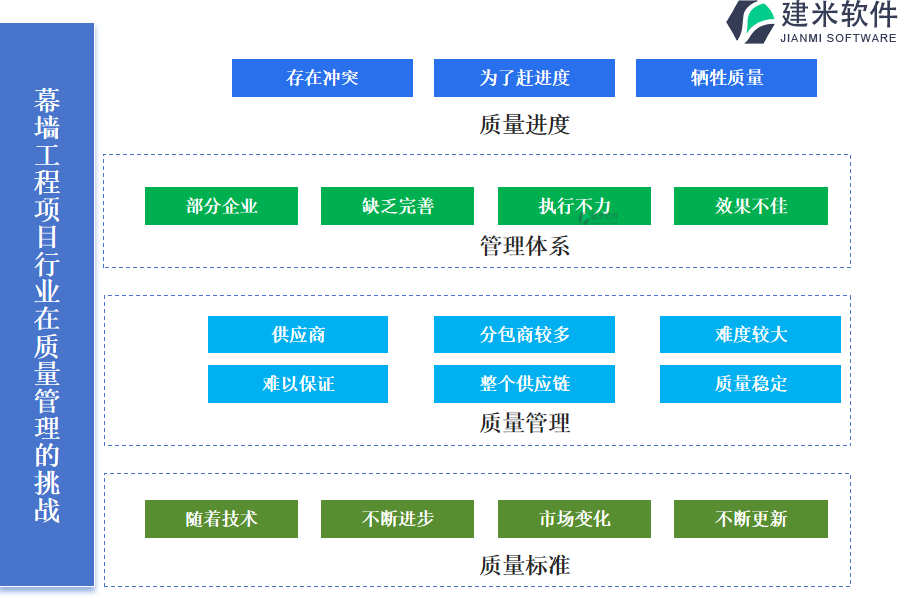 建米软件
JIANMI SOFTWARE

幕墙工程项目行业在质量管理的挑战

存在冲突
为了赶进度
牺牲质量
质量进度

部分企业
缺乏完善
执行不力
效果不佳
管理体系

供应商
分包商较多
难度较大
难以保证
整个供应链
质量稳定
质量管理

随着技术
不断进步
市场变化
不断更新
质量标准